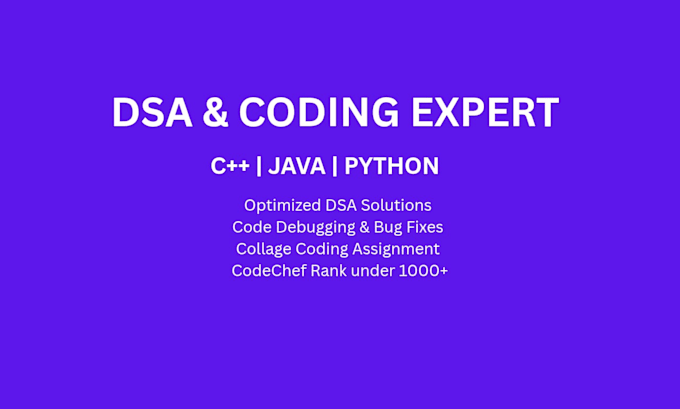 DSA & CODING EXPERT

C++ | JAVA | PYTHON

Optimized DSA Solutions
Code Debugging & Bug Fixes
Collage Coding Assignment
CodeChef Rank under 1000+